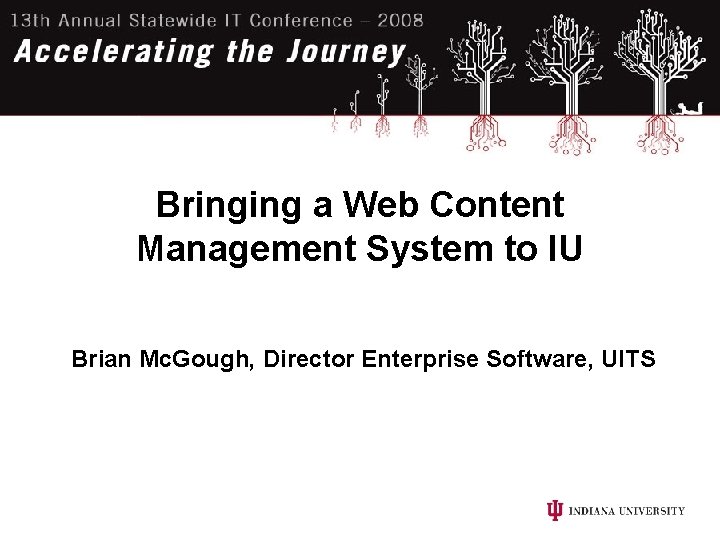 13th Annual Statewide IT Conference – 2008

Accelerating the Journey

Bringing a Web Content Management System to IU

Brian McGough, Director Enterprise Software, UITS

INDIANA UNIVERSITY